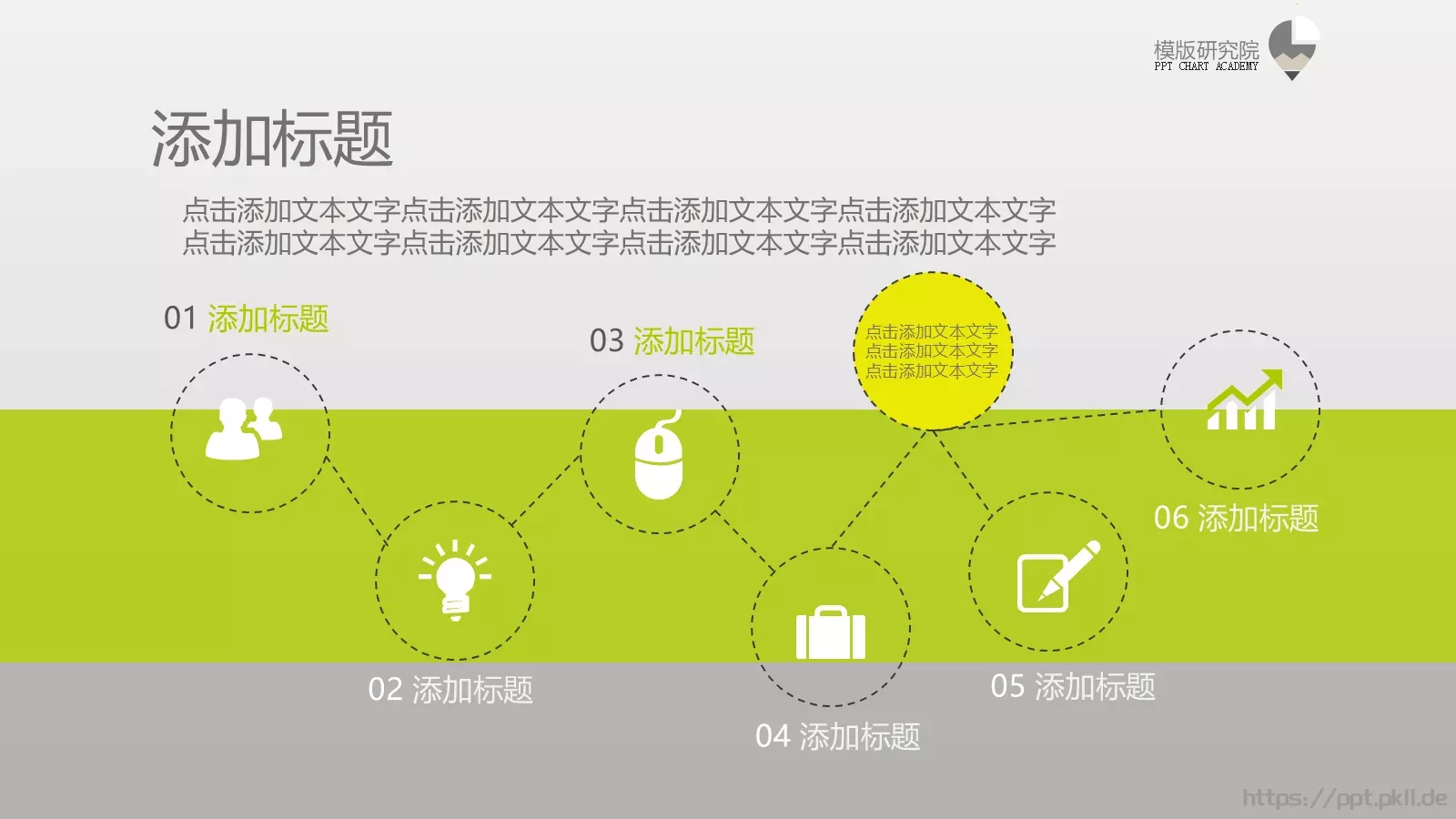 模版研究院
PPT CHART ACADEMY

添加标题

点击添加文本文字点击添加文本文字点击添加文本文字点击添加文本文字
点击添加文本文字点击添加文本文字点击添加文本文字点击添加文本文字

01 添加标题

03 添加标题

点击添加文本文字
点击添加文本文字
点击添加文本文字

06 添加标题

02 添加标题

05 添加标题

04 添加标题

https://ppt.pkll.de